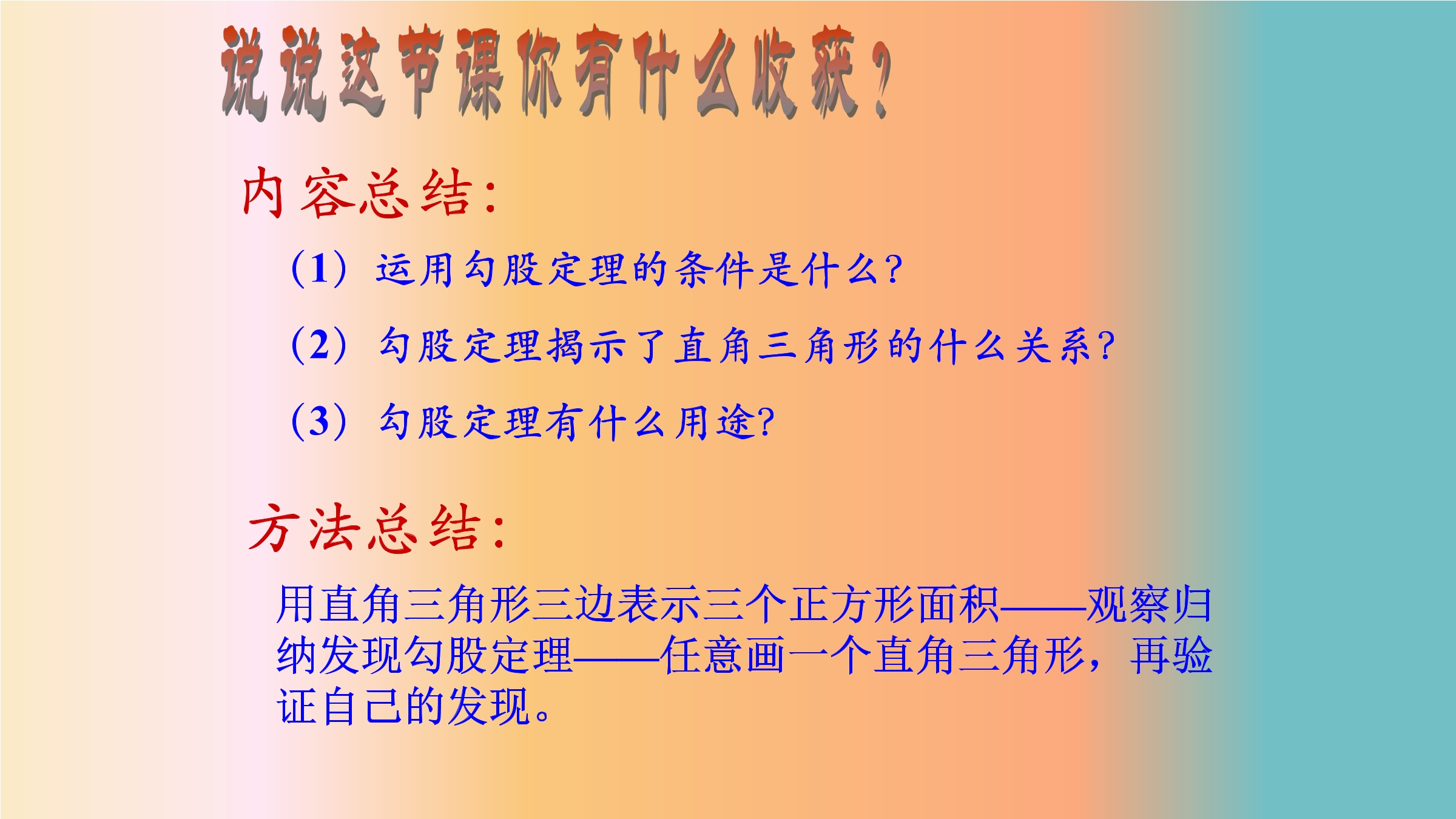 说说这节课你有什么收获？

内容总结：

（1）运用勾股定理的条件是什么？

（2）勾股定理揭示了直角三角形的什么关系？

（3）勾股定理有什么用途？

方法总结：

用直角三角形三边表示三个正方形面积——观察归纳发现勾股定理——任意画一个直角三角形，再验证自己的发现。